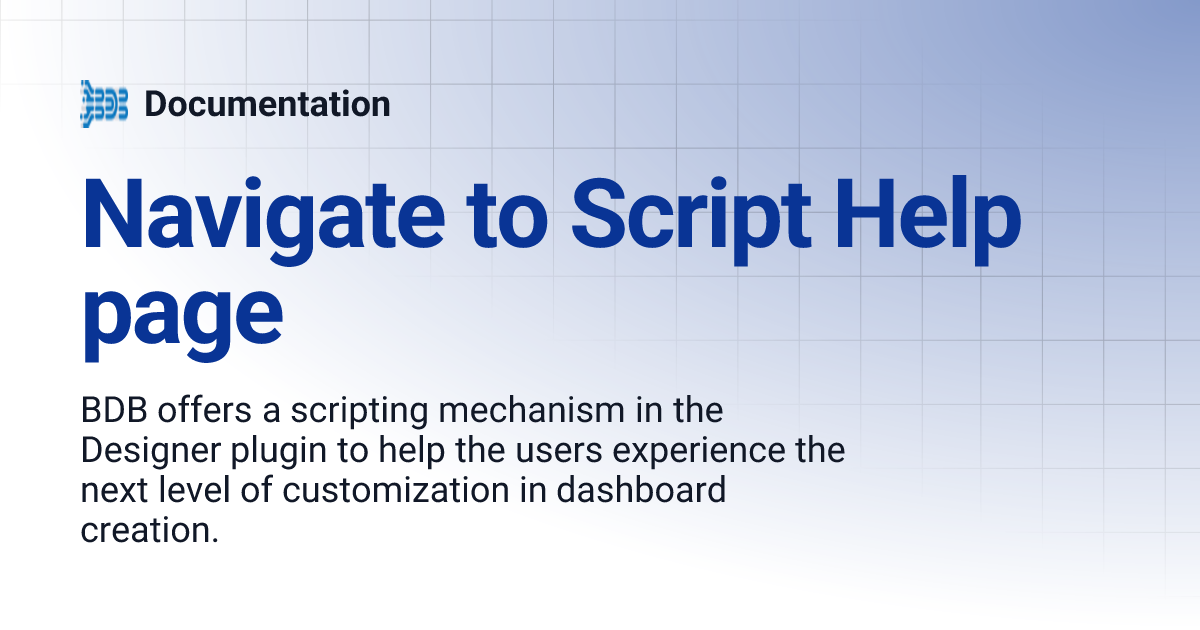 BDB Documentation

Navigate to Script Help page

BDB offers a scripting mechanism in the Designer plugin to help the users experience the next level of customization in dashboard creation.